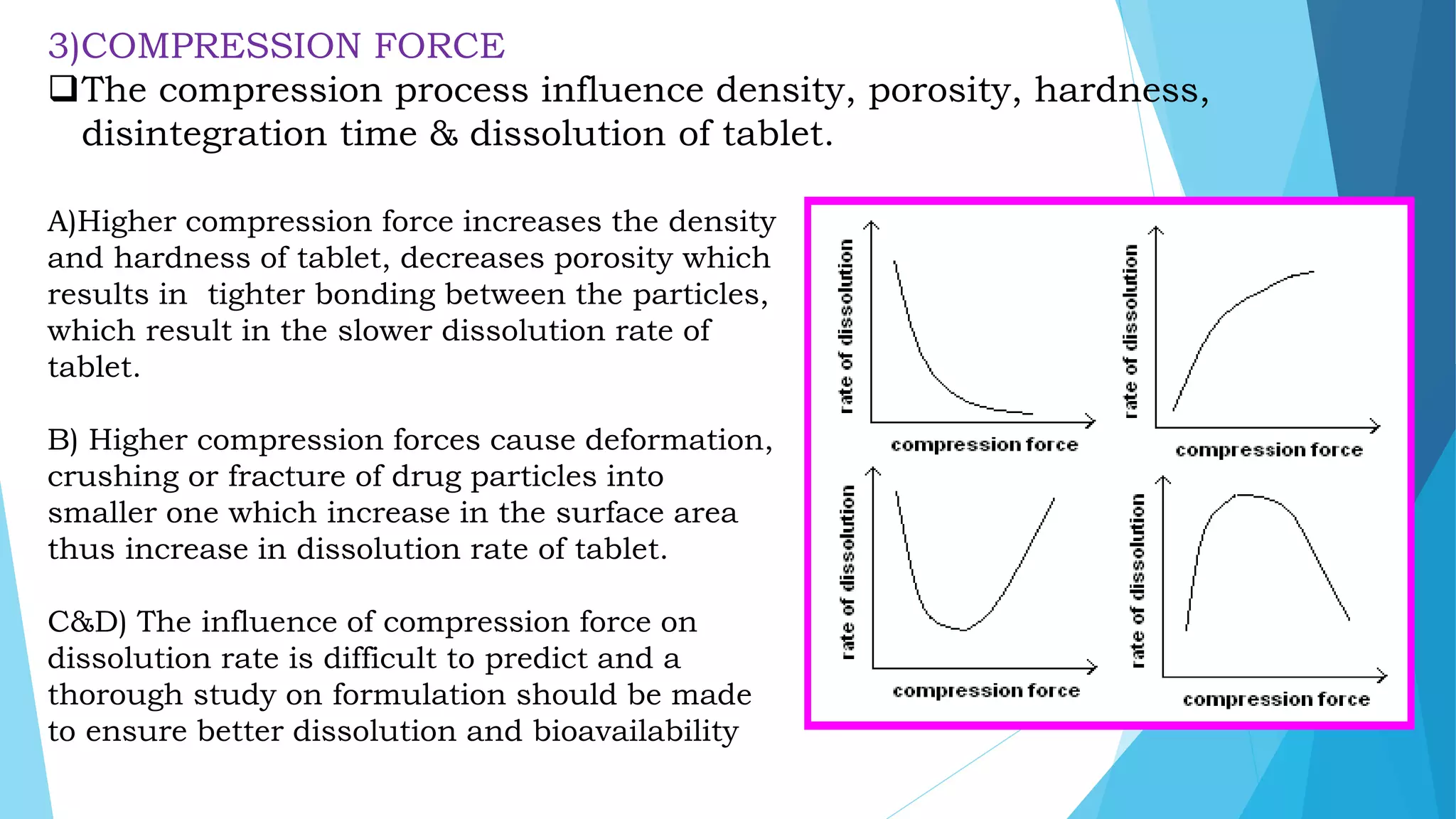 3)COMPRESSION FORCE

❑The compression process influence density, porosity, hardness, disintegration time & dissolution of tablet.

A)Higher compression force increases the density and hardness of tablet, decreases porosity which results in tighter bonding between the particles, which result in the slower dissolution rate of tablet.

B) Higher compression forces cause deformation, crushing or fracture of drug particles into smaller one which increase in the surface area thus increase in dissolution rate of tablet.

C&D) The influence of compression force on dissolution rate is difficult to predict and a thorough study on formulation should be made to ensure better dissolution and bioavailability

rate of dissolution
compression force

rate of dissolution
compression force

rate of dissolution
compression force

rate of dissolution
compression force